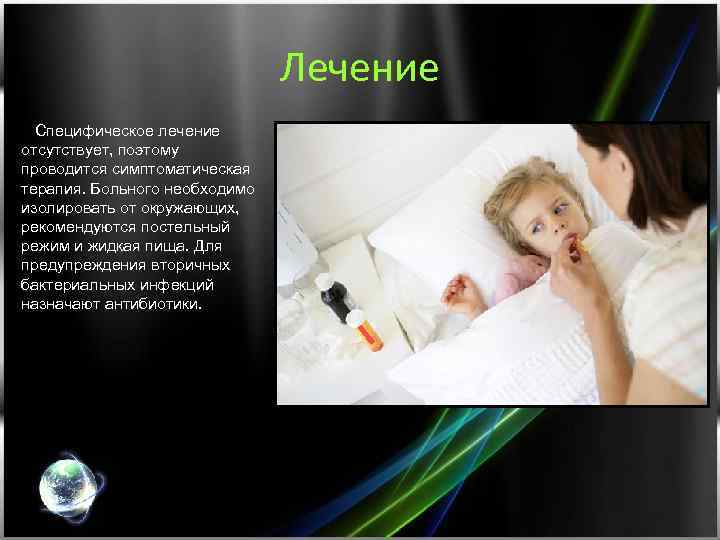 Лечение

Специфическое лечение отсутствует, поэтому проводится симптоматическая терапия. Больного необходимо изолировать от окружающих, рекомендуются постельный режим и жидкая пища. Для предупреждения вторичных бактериальных инфекций назначают антибиотики.